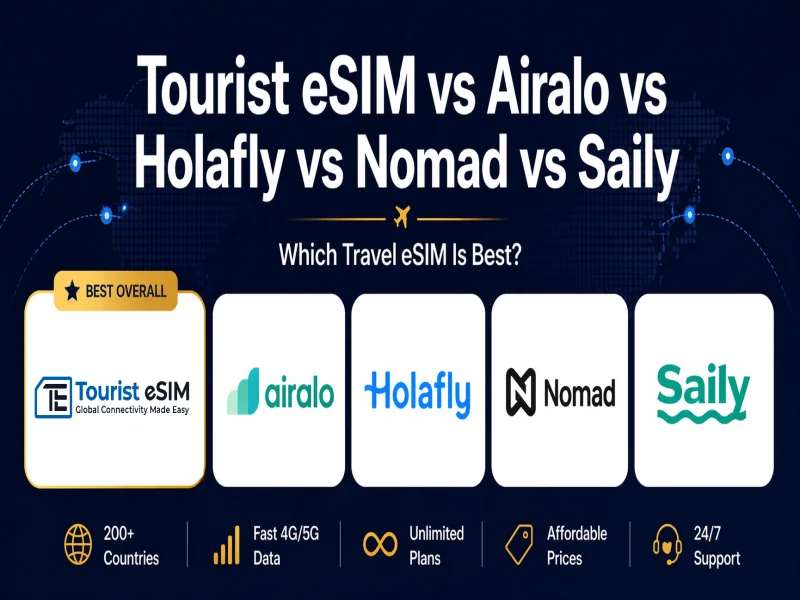 Tourist eSIM vs Airalo vs Holafly vs Nomad vs Saily

Which Travel eSIM Is Best?

BEST OVERALL

TE Tourist eSIM
Global Connectivity Made Easy

airalo

Holafly

Nomad

Saily

200+ Countries

Fast 4G/5G Data

Unlimited Plans

Affordable Prices

24/7 Support